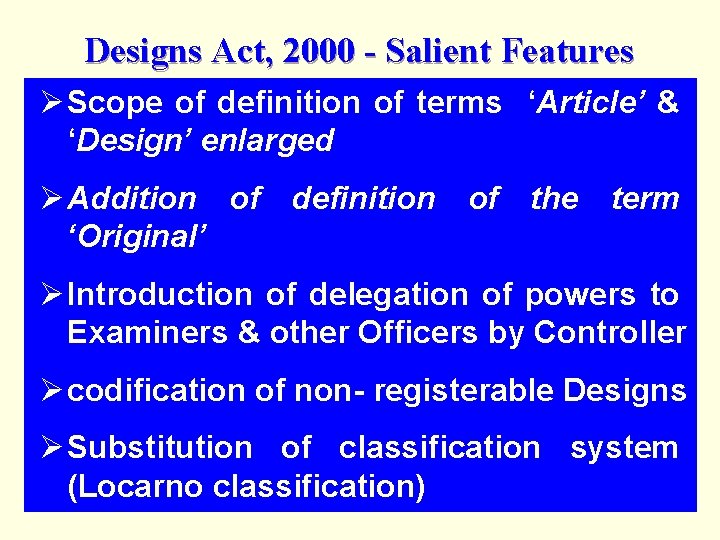 Designs Act, 2000 - Salient Features

➢ Scope of definition of terms ‘Article’ & ‘Design’ enlarged

➢ Addition of definition of the term ‘Original’

➢ Introduction of delegation of powers to Examiners & other Officers by Controller

➢ codification of non- registerable Designs

➢ Substitution of classification system (Locarno classification)